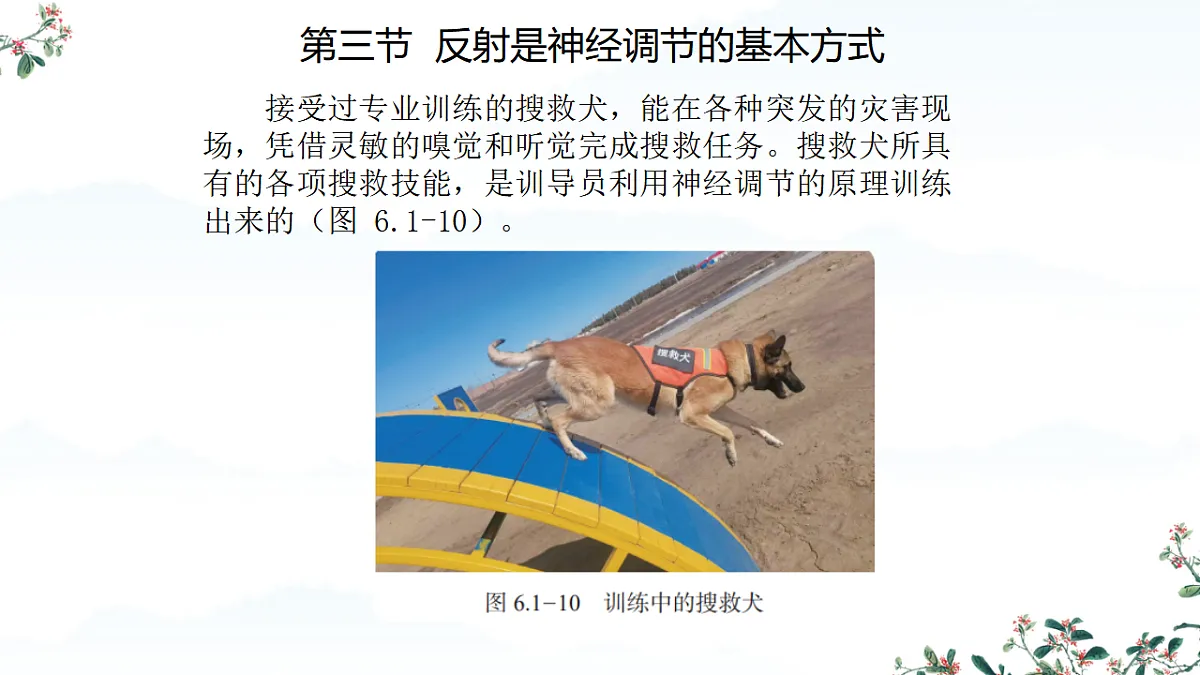 第三节　反射是神经调节的基本方式

接受过专业训练的搜救犬，能在各种突发的灾害现场，凭借灵敏的嗅觉和听觉完成搜救任务。搜救犬所具有的各项搜救技能，是训导员利用神经调节的原理训练出来的（图 6.1-10）。

搜救犬

图 6.1-10　训练中的搜救犬